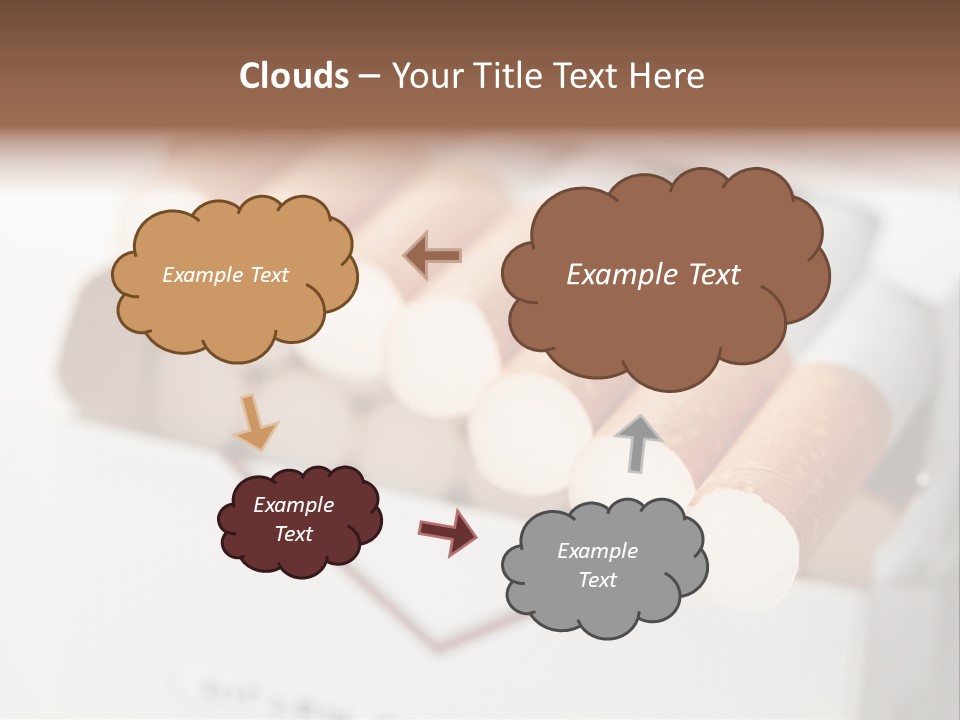 Clouds – Your Title Text Here

Example Text

Example Text

Example Text

Example Text